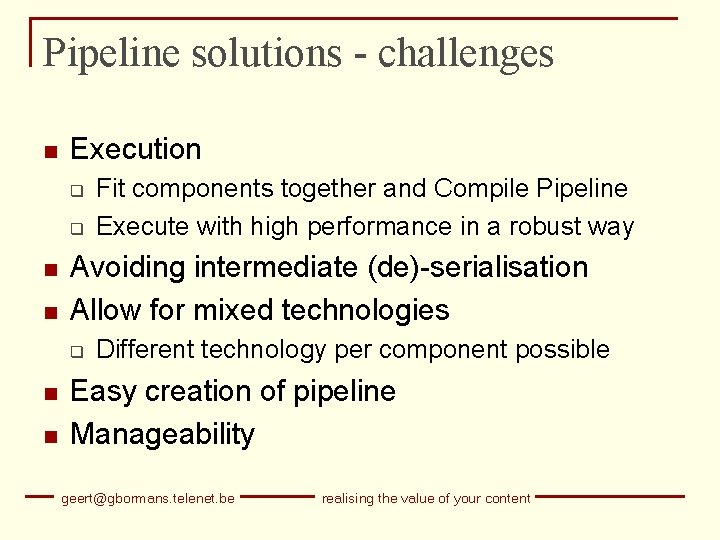 Pipeline solutions - challenges

- Execution
  - Fit components together and Compile Pipeline
  - Execute with high performance in a robust way
- Avoiding intermediate (de)-serialisation
- Allow for mixed technologies
  - Different technology per component possible
- Easy creation of pipeline
- Manageability

geert@gbormans.telenet.be realising the value of your content